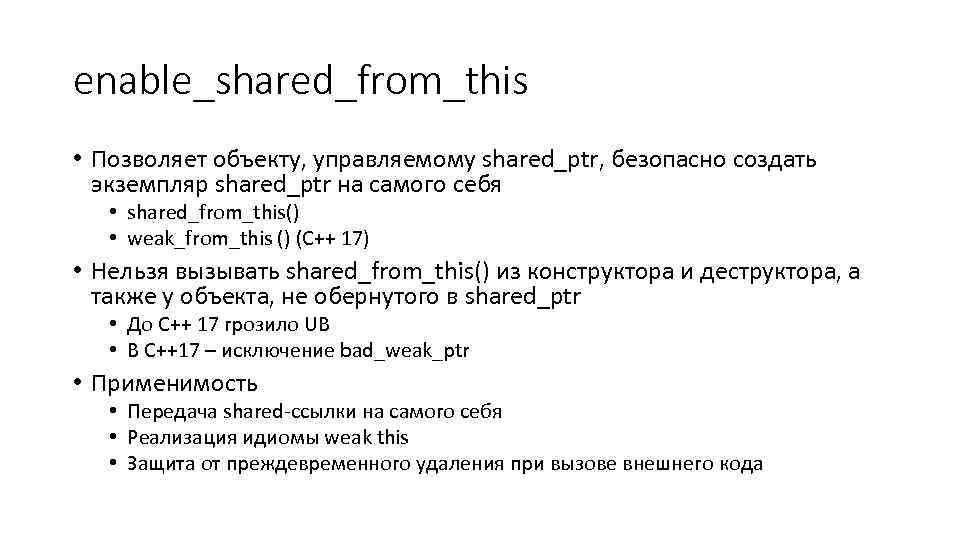 enable_shared_from_this

• Позволяет объекту, управляемому shared_ptr, безопасно создать экземпляр shared_ptr на самого себя
  • shared_from_this()
  • weak_from_this () (C++ 17)
• Нельзя вызывать shared_from_this() из конструктора и деструктора, а также у объекта, не обернутого в shared_ptr
  • До C++ 17 грозило UB
  • В C++17 – исключение bad_weak_ptr
• Применимость
  • Передача shared-ссылки на самого себя
  • Реализация идиомы weak this
  • Защита от преждевременного удаления при вызове внешнего кода